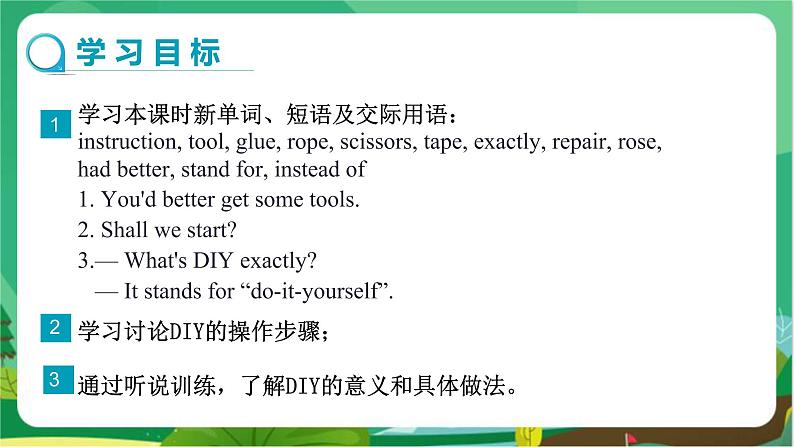 学习目标

1 学习本课时新单词、短语及交际用语：
instruction, tool, glue, rope, scissors, tape, exactly, repair, rose, had better, stand for, instead of
1. You'd better get some tools.
2. Shall we start?
3.— What's DIY exactly?
— It stands for “do-it-yourself”.

2 学习讨论DIY的操作步骤；

3 通过听说训练，了解DIY的意义和具体做法。